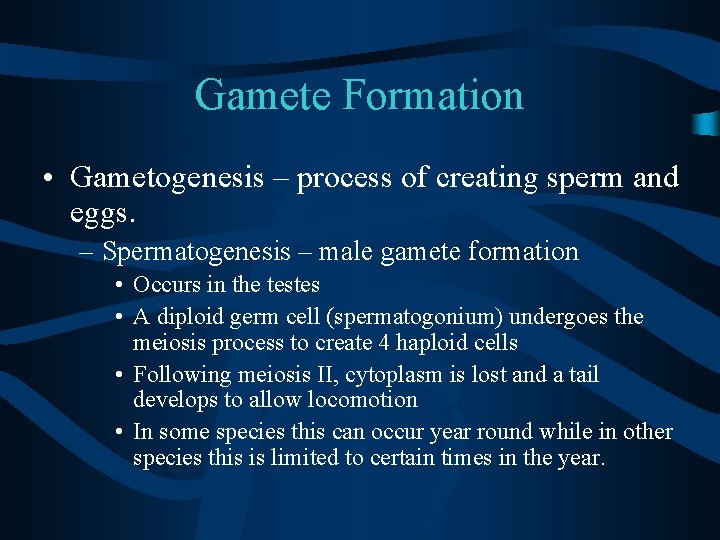 Gamete Formation

• Gametogenesis – process of creating sperm and eggs.

– Spermatogenesis – male gamete formation

• Occurs in the testes

• A diploid germ cell (spermatogonium) undergoes the meiosis process to create 4 haploid cells

• Following meiosis II, cytoplasm is lost and a tail develops to allow locomotion

• In some species this can occur year round while in other species this is limited to certain times in the year.